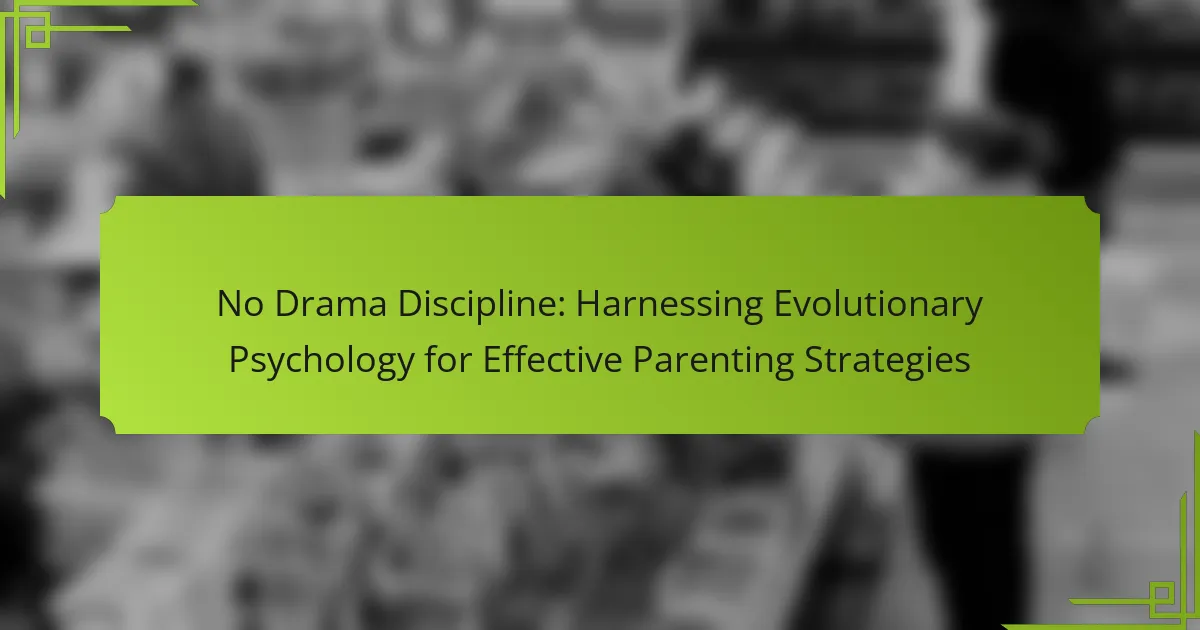 No Drama Discipline: Harnessing Evolutionary Psychology for Effective Parenting Strategies